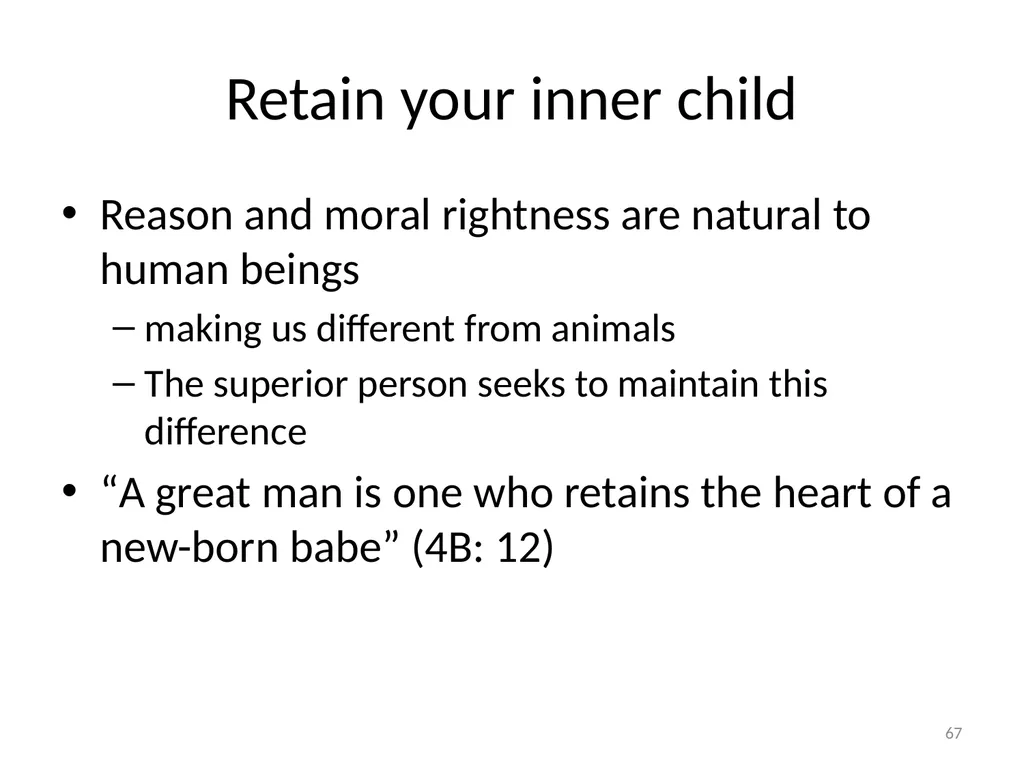 Retain your inner child

• Reason and moral rightness are natural to human beings
  – making us different from animals
  – The superior person seeks to maintain this difference

• “A great man is one who retains the heart of a new-born babe” (4B: 12)

67